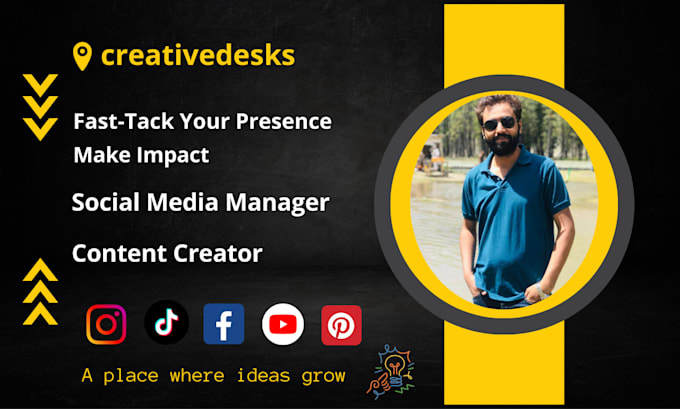 creativedesks

Fast-Tack Your Presence
Make Impact

Social Media Manager

Content Creator

A place where ideas grow